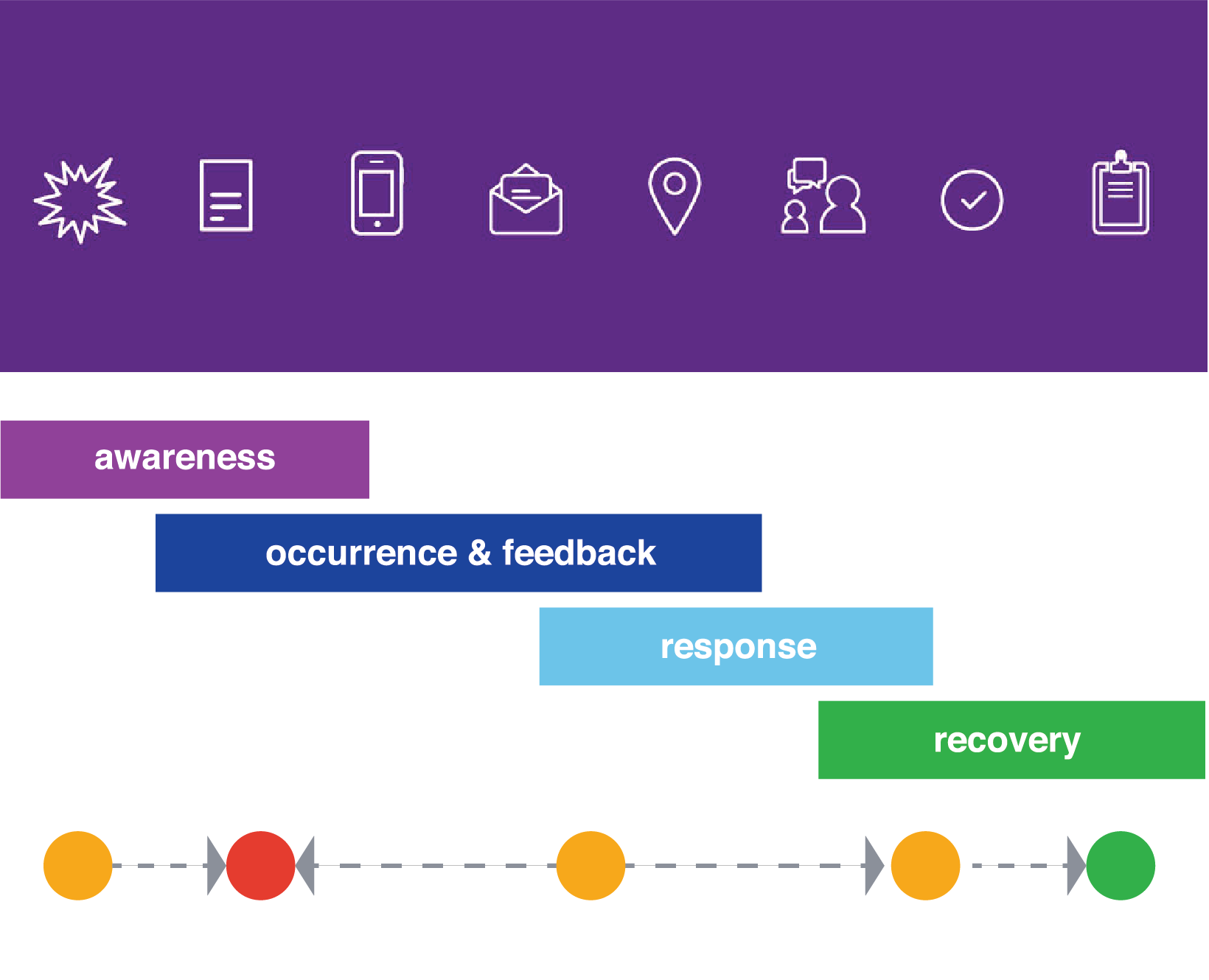 awareness

occurrence & feedback

response

recovery